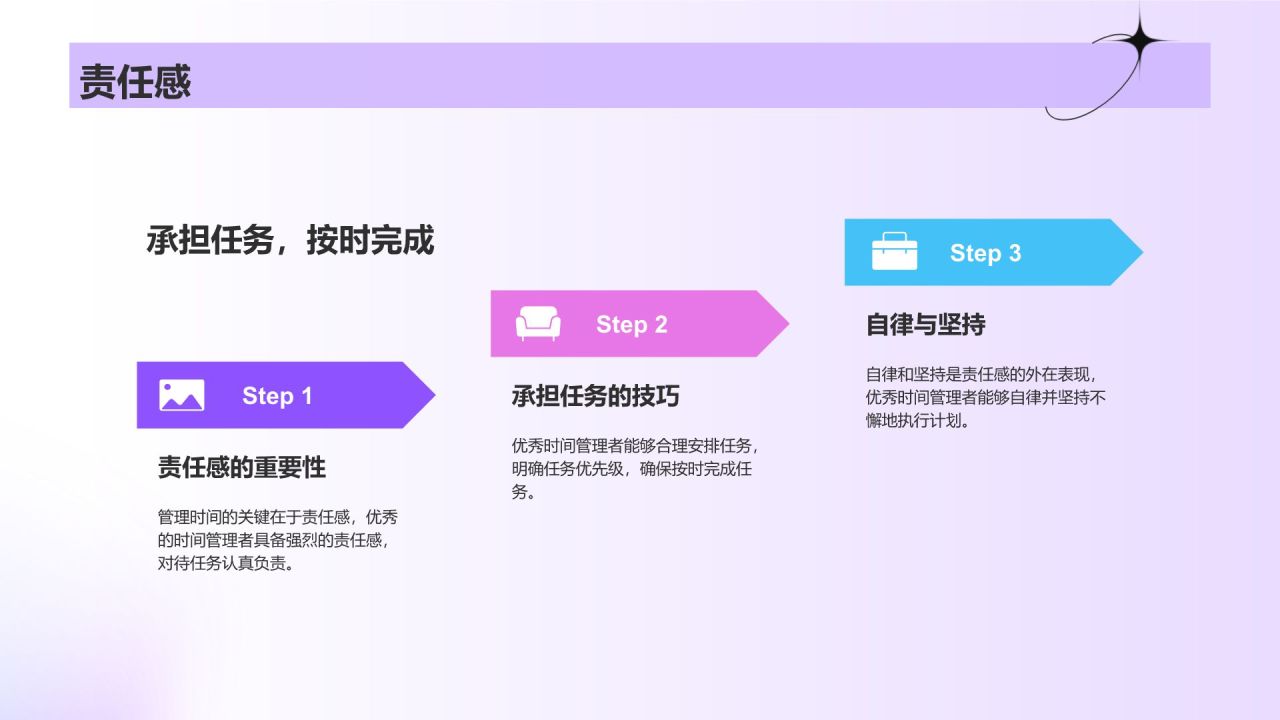 责任感

承担任务，按时完成

Step 1

责任感的重要性

管理时间的关键在于责任感，优秀的时间管理者具备强烈的责任感，对待任务认真负责。

Step 2

承担任务的技巧

优秀时间管理者能够合理安排任务，明确任务优先级，确保按时完成任务。

Step 3

自律与坚持

自律和坚持是责任感的外在表现，优秀时间管理者能够自律并坚持不懈地执行计划。